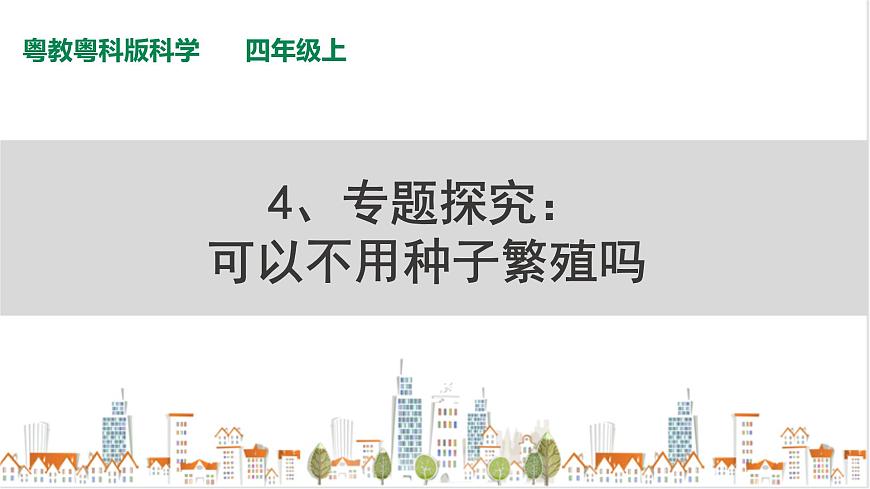 粤教粤科版科学　四年级上

4、专题探究：
可以不用种子繁殖吗